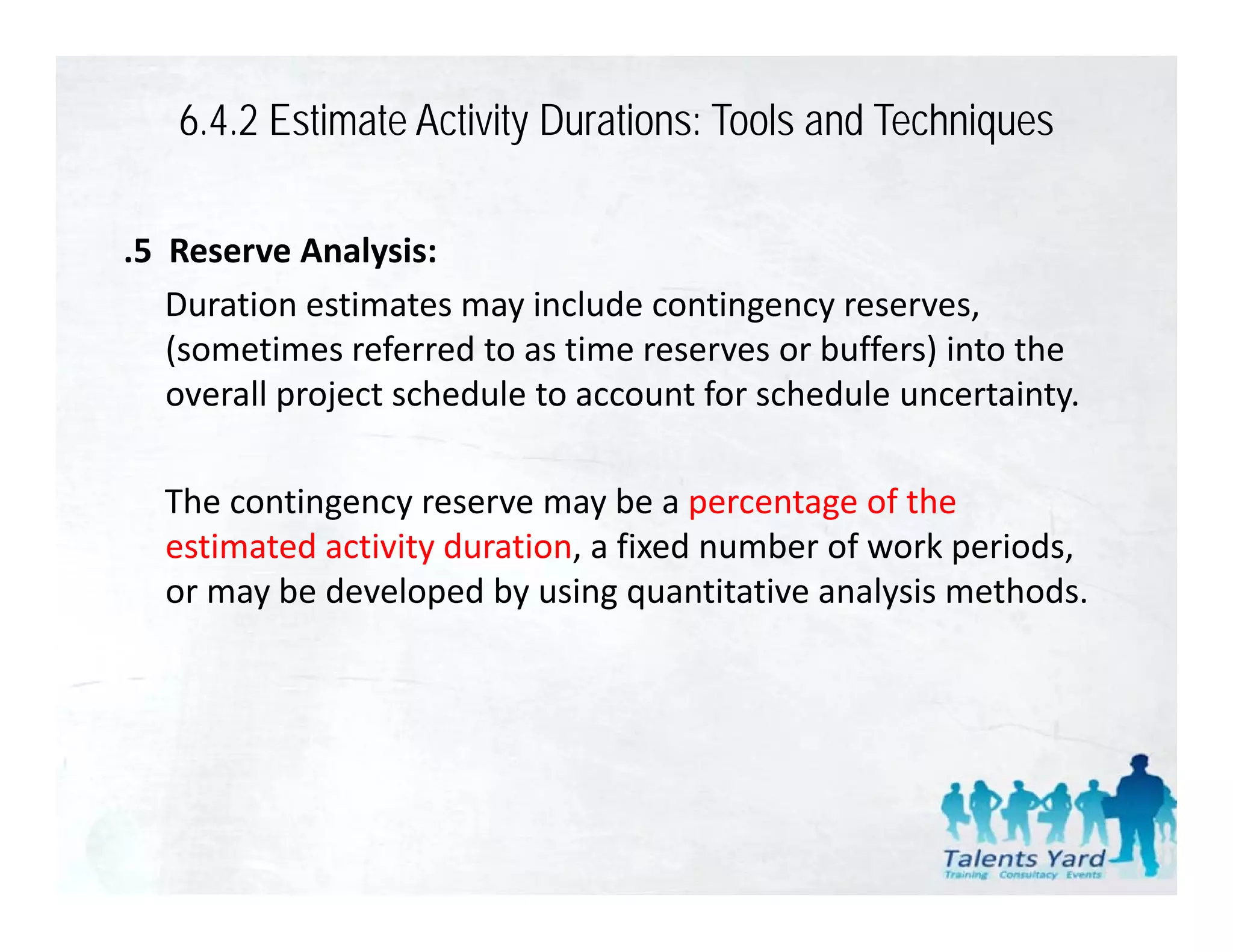 6.4.2 Estimate Activity Durations: Tools and Techniques

.5 Reserve Analysis:

Duration estimates may include contingency reserves, (sometimes referred to as time reserves or buffers) into the overall project schedule to account for schedule uncertainty.

The contingency reserve may be a percentage of the estimated activity duration, a fixed number of work periods, or may be developed by using quantitative analysis methods.

Talents Yard
Training Consultacy Events